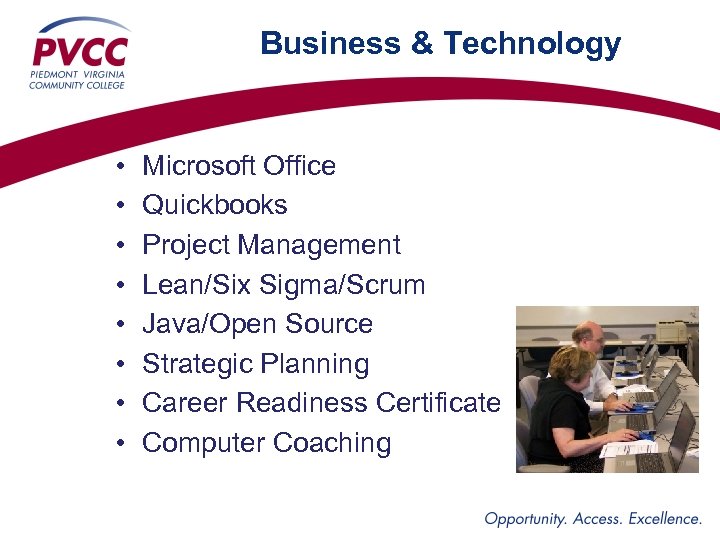 PVCC
PIEDMONT VIRGINIA COMMUNITY COLLEGE

Business & Technology

• Microsoft Office
• Quickbooks
• Project Management
• Lean/Six Sigma/Scrum
• Java/Open Source
• Strategic Planning
• Career Readiness Certificate
• Computer Coaching

Opportunity. Access. Excellence.